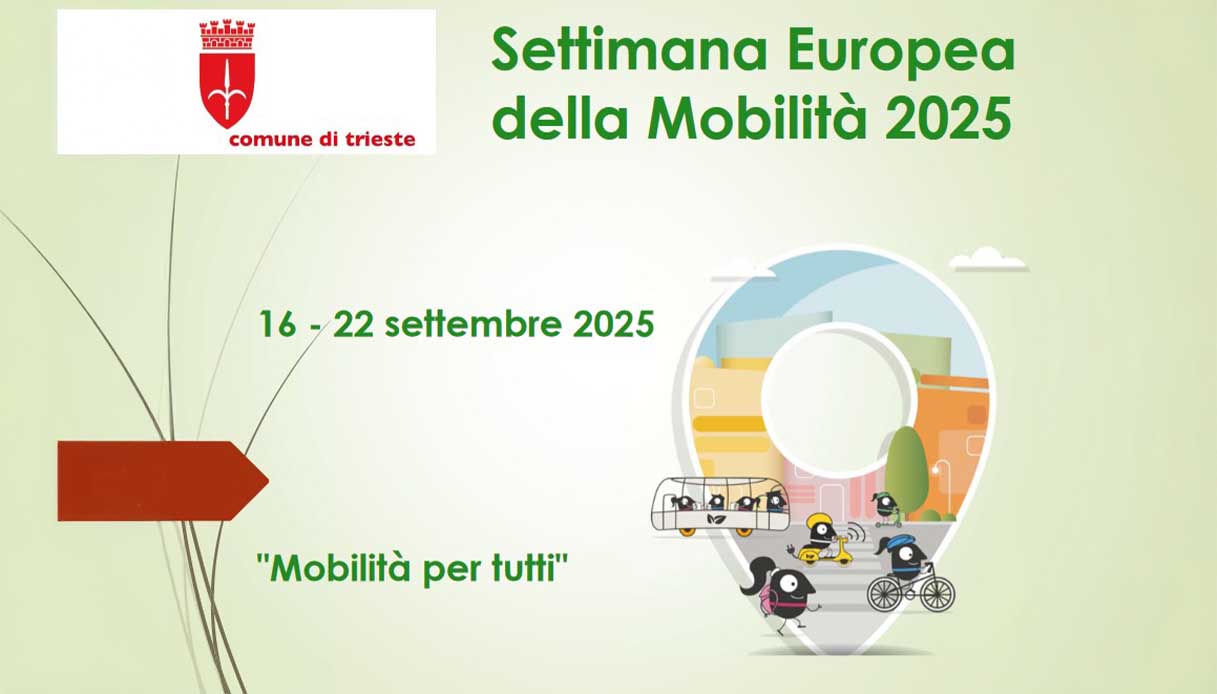 comune di trieste

Settimana Europea della Mobilità 2025

16 - 22 settembre 2025

"Mobilità per tutti"